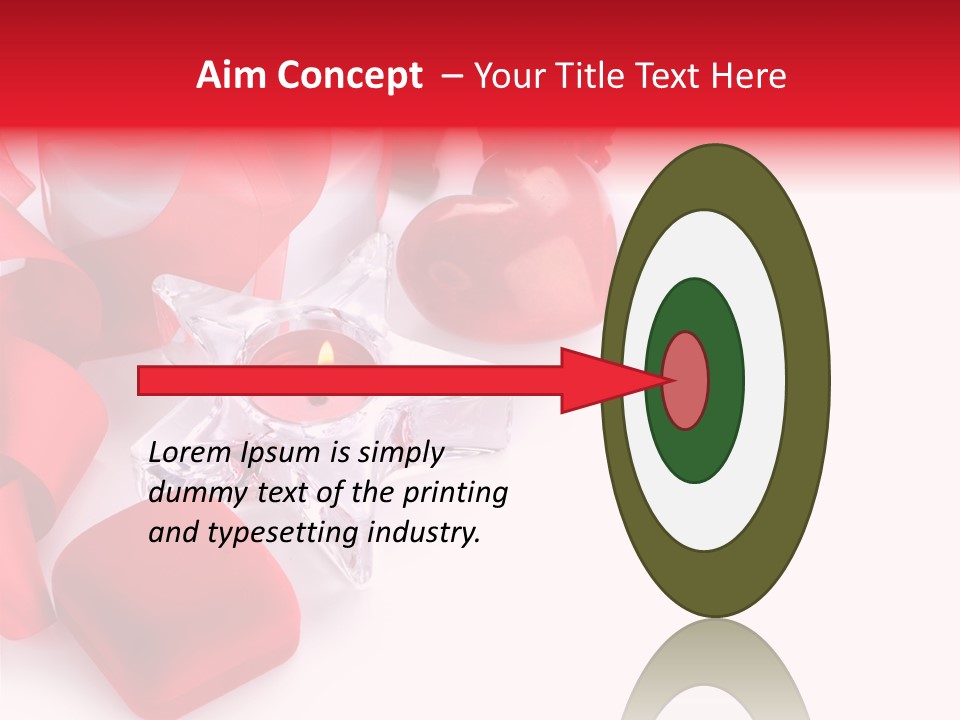 Aim Concept – Your Title Text Here

Lorem Ipsum is simply dummy text of the printing and typesetting industry.